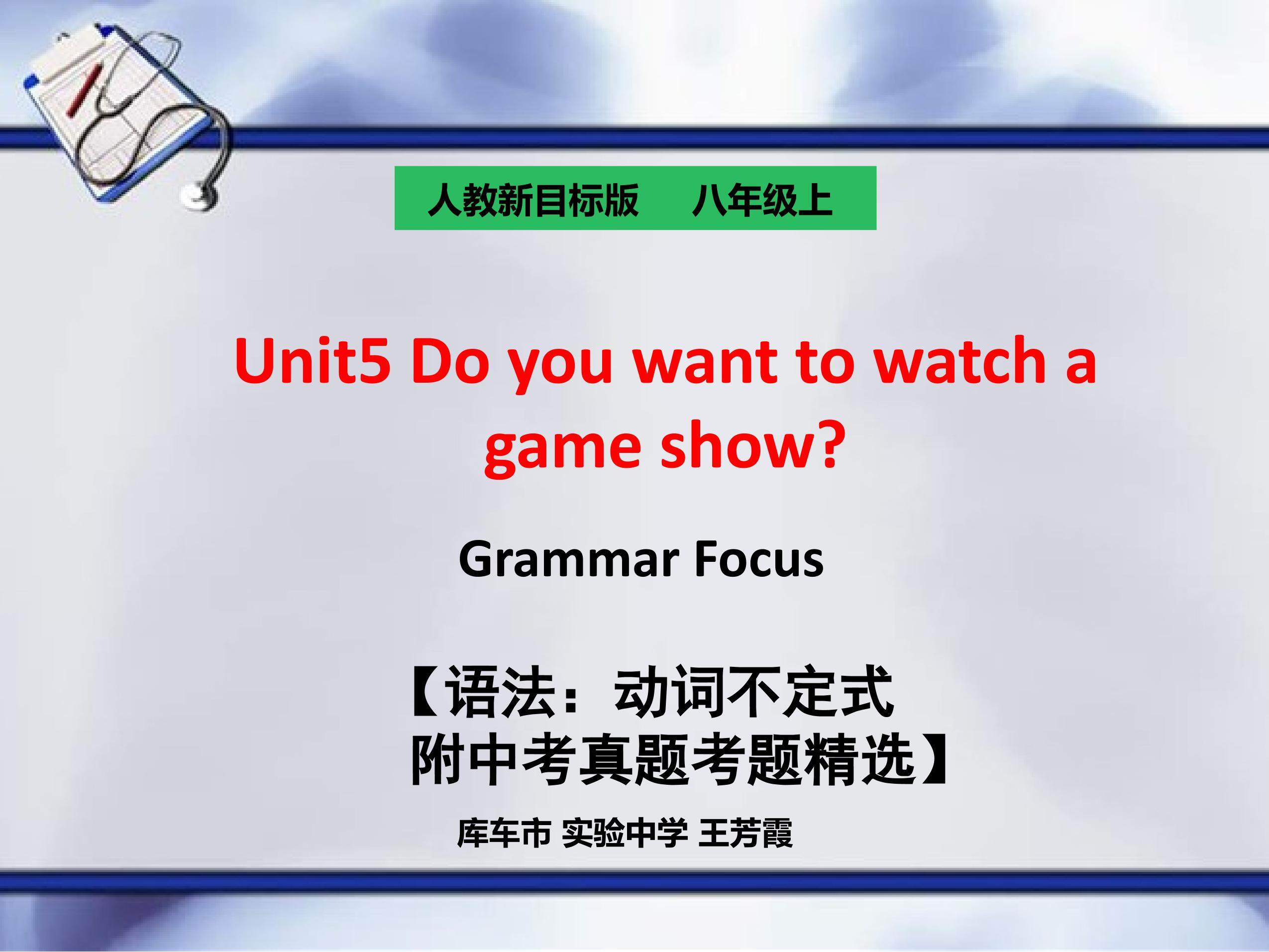 人教新目标版　八年级上

Unit5 Do you want to watch a game show?

Grammar Focus

【语法：动词不定式
附中考真题考题精选】

库车市 实验中学 王芳霞